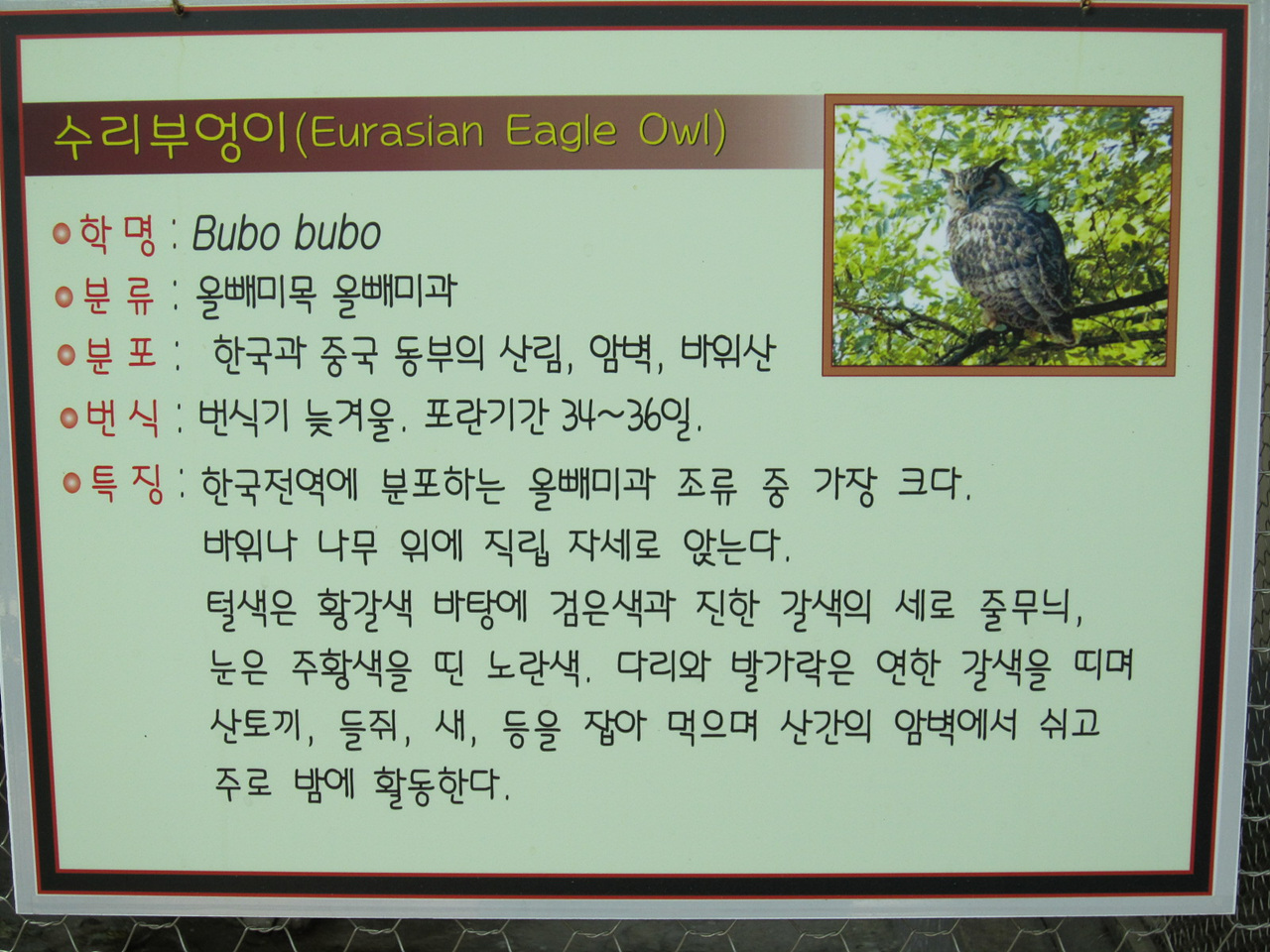 수리부엉이(Eurasian Eagle Owl)

학 명 : Bubo bubo

분 류 : 올빼미목 올빼미과

분 포 : 한국과 중국 동부의 산림, 암벽, 바위산

번 식 : 번식기 늦겨울. 포란기간 34~36일.

특 징 : 한국전역에 분포하는 올빼미과 조류 중 가장 크다. 바위나 나무 위에 직립 자세로 앉는다. 털색은 황갈색 바탕에 검은색과 진한 갈색의 세로 줄무늬, 눈은 주황색을 띤 노란색. 다리와 발가락은 연한 갈색을 띠며 산토끼, 들쥐, 새, 등을 잡아 먹으며 산간의 암벽에서 쉬고 주로 밤에 활동한다.